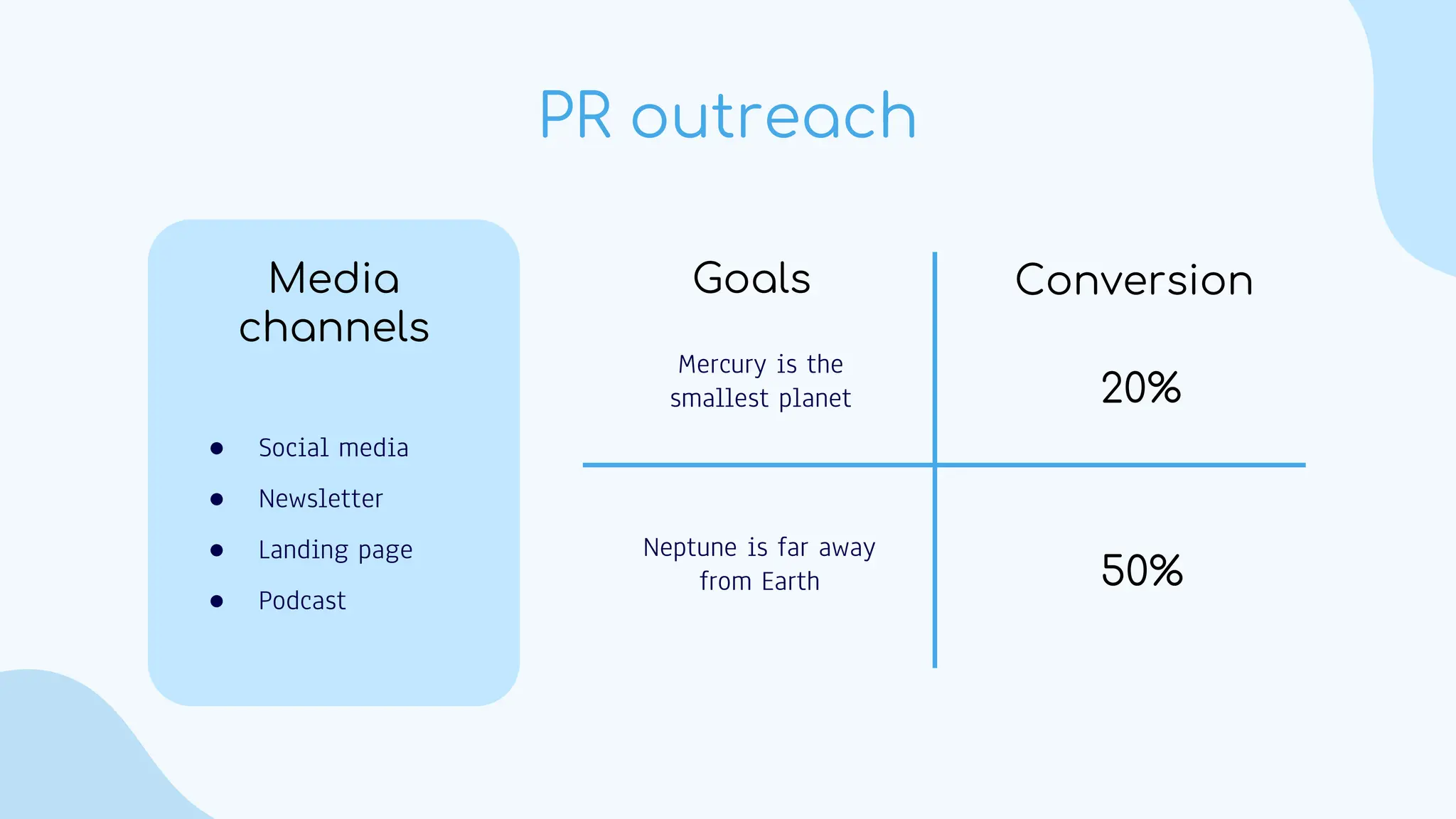 PR outreach

Media channels

- Social media
- Newsletter
- Landing page
- Podcast

| Goals | Conversion |
|---|---|
| Mercury is the smallest planet | 20% |
| Neptune is far away from Earth | 50% |